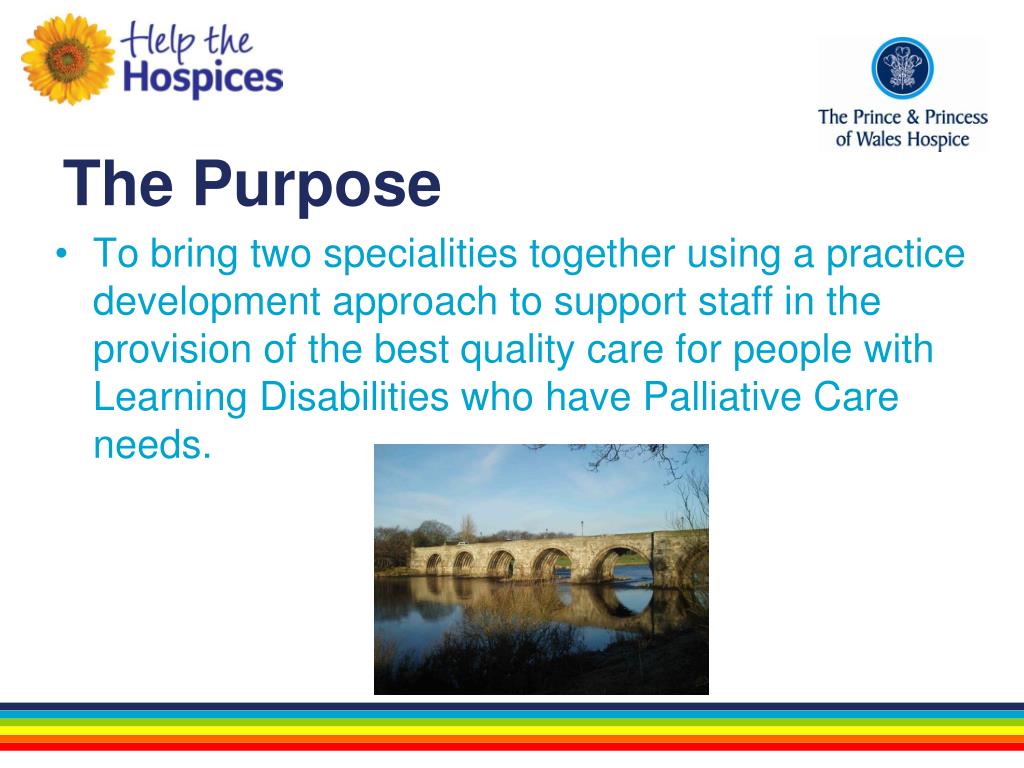 Help the Hospices

The Prince & Princess of Wales Hospice

The Purpose

• To bring two specialities together using a practice development approach to support staff in the provision of the best quality care for people with Learning Disabilities who have Palliative Care needs.